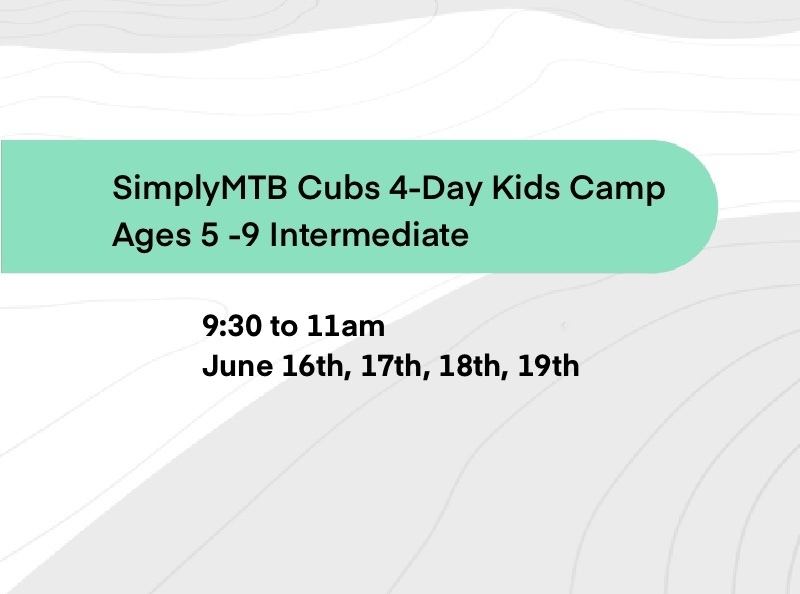 SimplyMTB Cubs 4-Day Kids Camp
Ages 5 -9 Intermediate

9:30 to 11am
June 16th, 17th, 18th, 19th